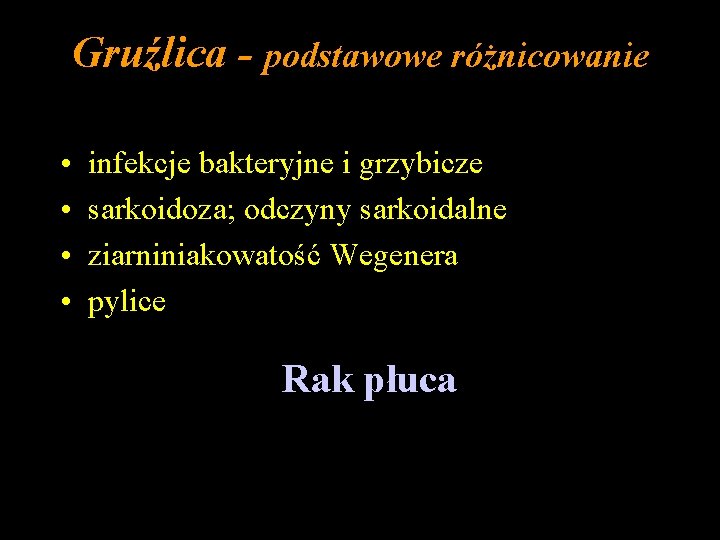 Gruźlica - podstawowe różnicowanie

• infekcje bakteryjne i grzybicze
• sarkoidoza; odczyny sarkoidalne
• ziarniniakowatość Wegenera
• pylice

Rak płuca